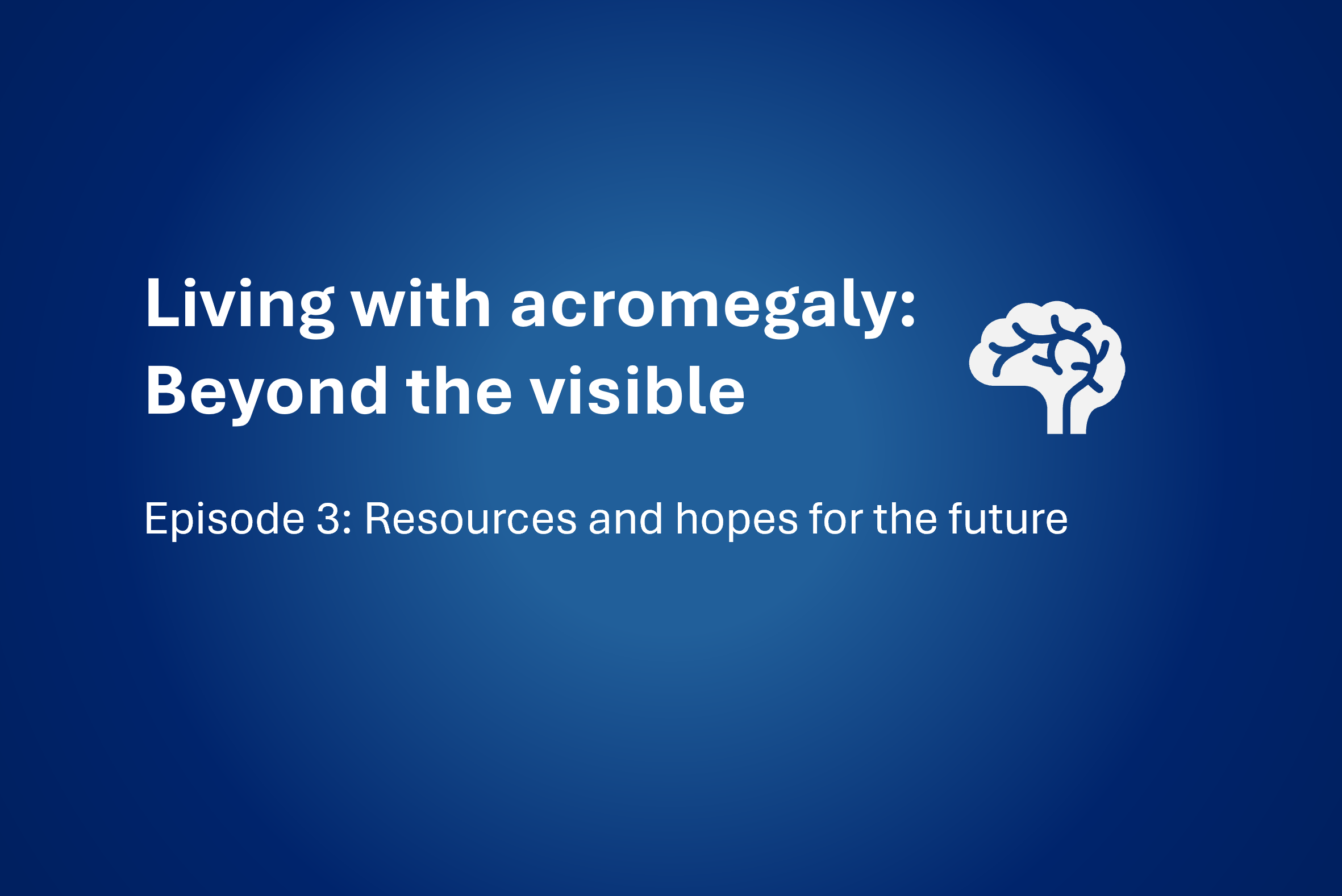 Living with acromegaly:
Beyond the visible

Episode 3: Resources and hopes for the future